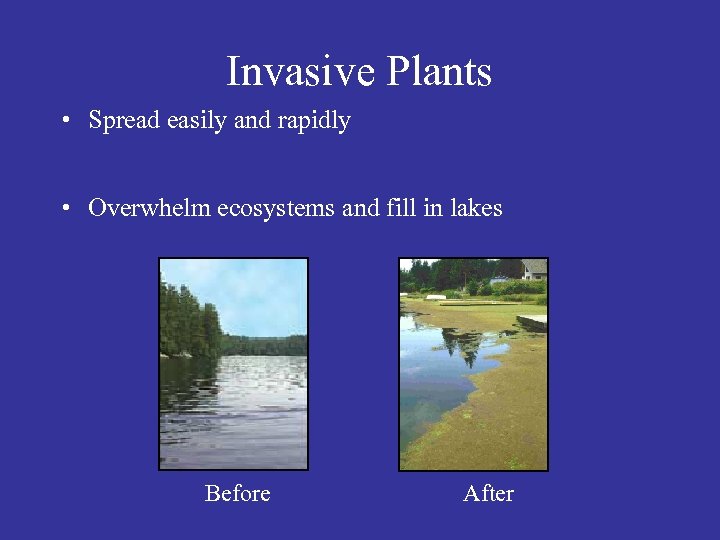 Invasive Plants

• Spread easily and rapidly

• Overwhelm ecosystems and fill in lakes

Before

After